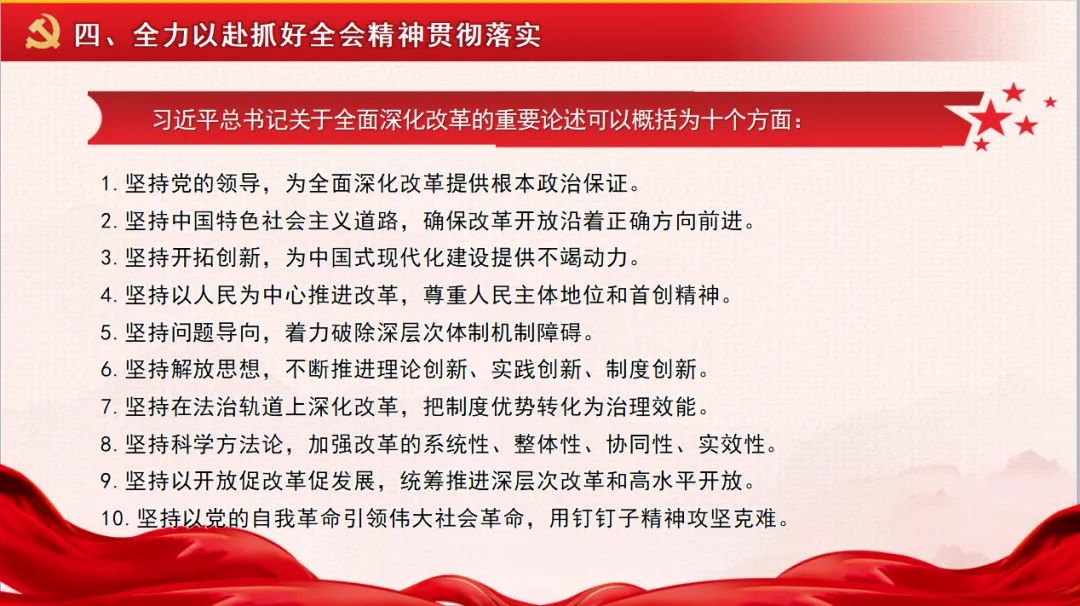 四、全力以赴抓好全会精神贯彻落实

习近平总书记关于全面深化改革的重要论述可以概括为十个方面：

1. 坚持党的领导，为全面深化改革提供根本政治保证。
2. 坚持中国特色社会主义道路，确保改革开放沿着正确方向前进。
3. 坚持开拓创新，为中国式现代化建设提供不竭动力。
4. 坚持以人民为中心推进改革，尊重人民主体地位和首创精神。
5. 坚持问题导向，着力破除深层次体制机制障碍。
6. 坚持解放思想，不断推进理论创新、实践创新、制度创新。
7. 坚持在法治轨道上深化改革，把制度优势转化为治理效能。
8. 坚持科学方法论，加强改革的系统性、整体性、协同性、实效性。
9. 坚持以开放促改革促发展，统筹推进深层次改革和高水平开放。
10. 坚持以党的自我革命引领伟大社会革命，用钉钉子精神攻坚克难。